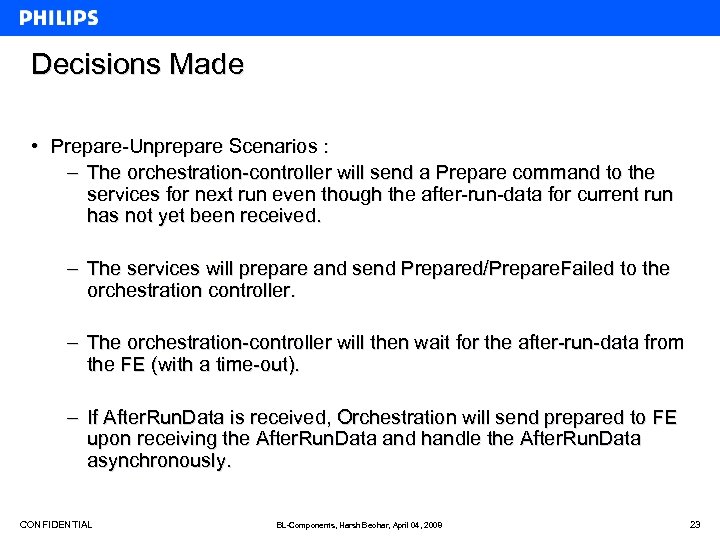 PHILIPS

Decisions Made

• Prepare-Unprepare Scenarios :
– The orchestration-controller will send a Prepare command to the services for next run even though the after-run-data for current run has not yet been received.

– The services will prepare and send Prepared/PrepareFailed to the orchestration controller.

– The orchestration-controller will then wait for the after-run-data from the FE (with a time-out).

– If AfterRunData is received, Orchestration will send prepared to FE upon receiving the AfterRunData and handle the AfterRunData asynchronously.

CONFIDENTIAL

BL-Components, Harsh Beohar, April 04, 2009

23